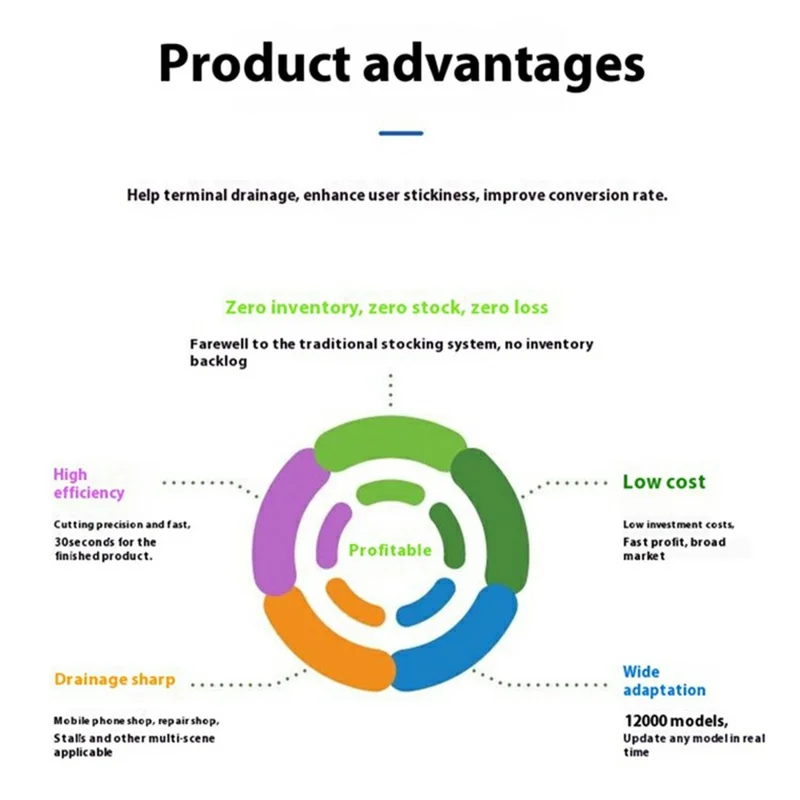 Product advantages

Help terminal drainage, enhance user stickiness, improve conversion rate.

Zero inventory, zero stock, zero loss

Farewell to the traditional stocking system, no inventory backlog

High efficiency

Cutting precision and fast, 30seconds for the finished product.

Profitable

Low cost

Low investment costs, Fast profit, broad market

Drainage sharp

Mobile phone shop, repair shop, Stalls and other multi-scene applicable

Wide adaptation

12000 models, Update any model in real time